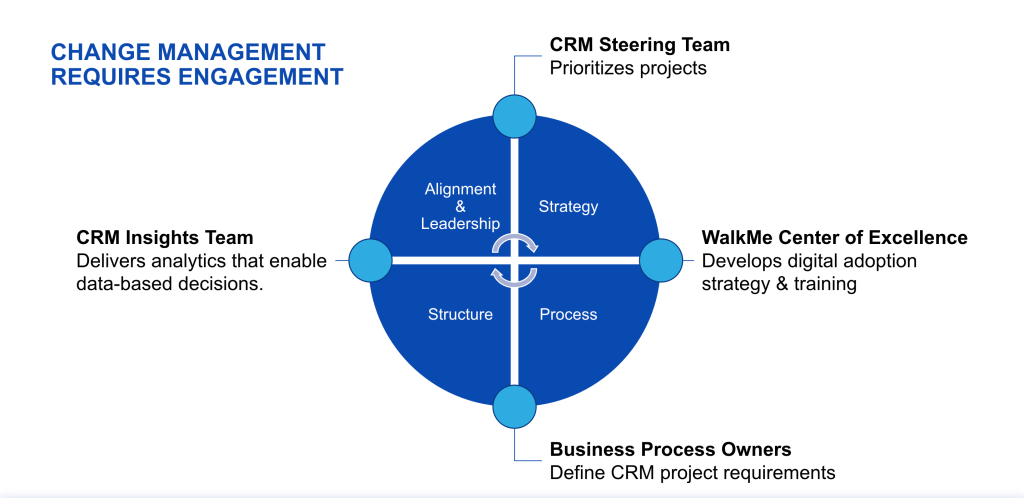 CHANGE MANAGEMENT REQUIRES ENGAGEMENT

CRM Steering Team
Prioritizes projects

Alignment & Leadership

Strategy

CRM Insights Team
Delivers analytics that enable data-based decisions.

WalkMe Center of Excellence
Develops digital adoption strategy & training

Structure

Process

Business Process Owners
Define CRM project requirements